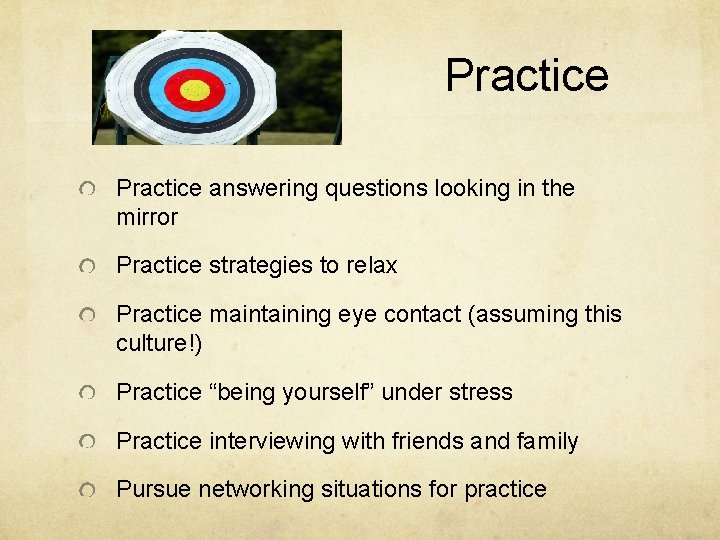 Practice

Practice answering questions looking in the mirror

Practice strategies to relax

Practice maintaining eye contact (assuming this culture!)

Practice “being yourself” under stress

Practice interviewing with friends and family

Pursue networking situations for practice